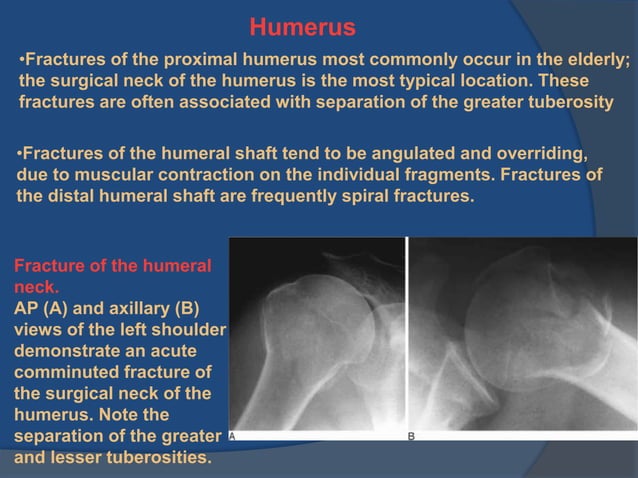 Humerus

•Fractures of the proximal humerus most commonly occur in the elderly; the surgical neck of the humerus is the most typical location. These fractures are often associated with separation of the greater tuberosity

•Fractures of the humeral shaft tend to be angulated and overriding, due to muscular contraction on the individual fragments. Fractures of the distal humeral shaft are frequently spiral fractures.

Fracture of the humeral neck.
AP (A) and axillary (B) views of the left shoulder demonstrate an acute comminuted fracture of the surgical neck of the humerus. Note the separation of the greater and lesser tuberosities.

A

B